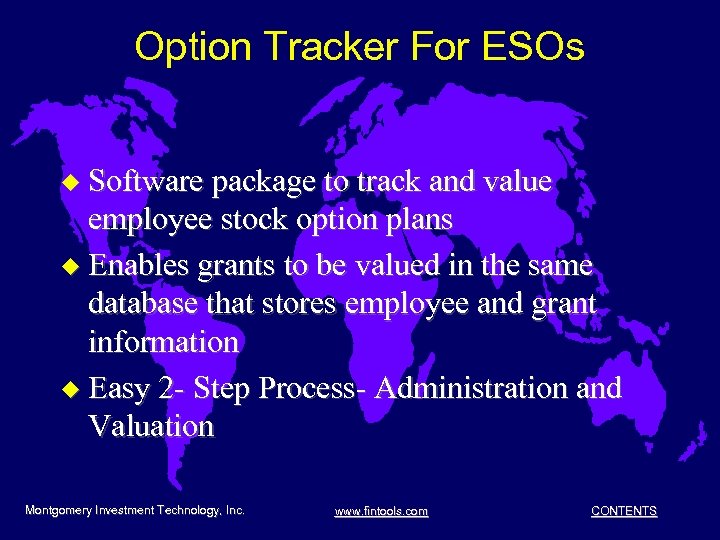 Option Tracker For ESOs

◆ Software package to track and value employee stock option plans

◆ Enables grants to be valued in the same database that stores employee and grant information

◆ Easy 2- Step Process- Administration and Valuation

Montgomery Investment Technology, Inc.

www.fintools.com

CONTENTS